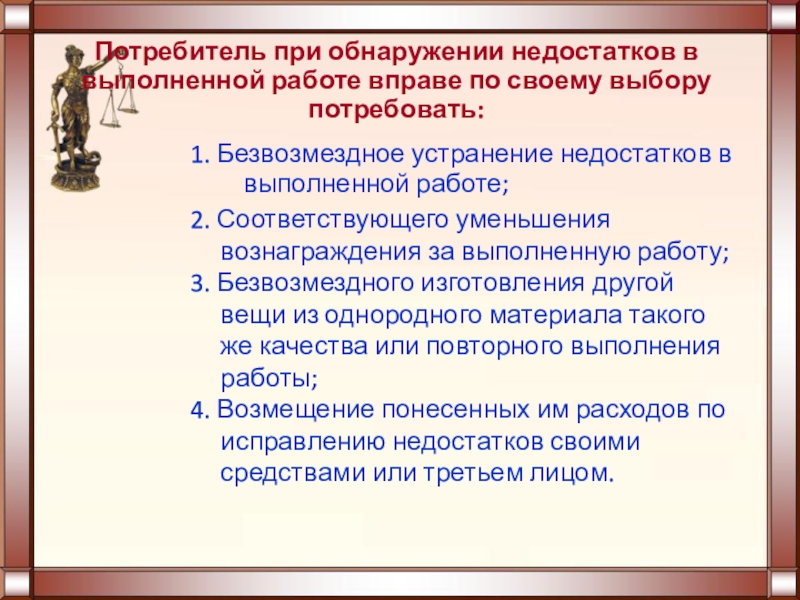 Потребитель при обнаружении недостатков в выполненной работе вправе по своему выбору потребовать:

1. Безвозмездное устранение недостатков в выполненной работе;

2. Соответствующего уменьшения вознаграждения за выполненную работу;

3. Безвозмездного изготовления другой вещи из однородного материала такого же качества или повторного выполнения работы;

4. Возмещение понесенных им расходов по исправлению недостатков своими средствами или третьем лицом.